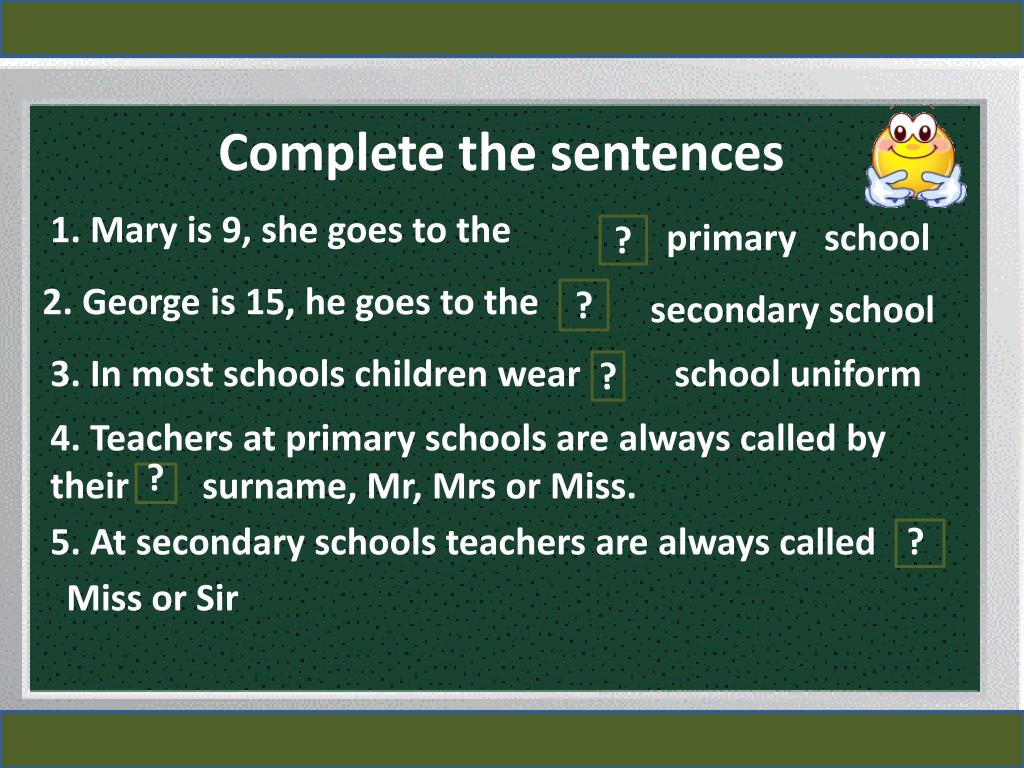 Complete the sentences

1. Mary is 9, she goes to the ? primary school

2. George is 15, he goes to the ? secondary school

3. In most schools children wear ? school uniform

4. Teachers at primary schools are always called by their ? surname, Mr, Mrs or Miss.

5. At secondary schools teachers are always called ? Miss or Sir